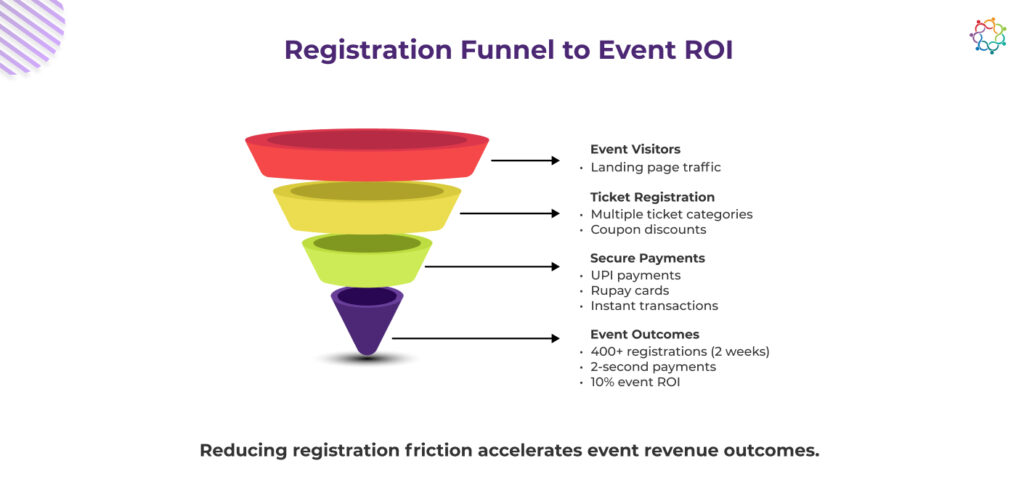 Registration Funnel to Event ROI

Event Visitors
• Landing page traffic

Ticket Registration
• Multiple ticket categories
• Coupon discounts

Secure Payments
• UPI payments
• Rupay cards
• Instant transactions

Event Outcomes
• 400+ registrations (2 weeks)
• 2-second payments
• 10% event ROI

Reducing registration friction accelerates event revenue outcomes.